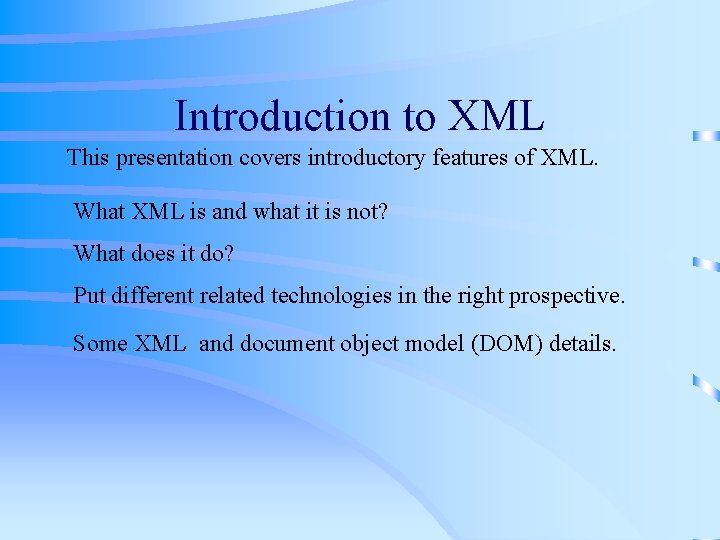 Introduction to XML

This presentation covers introductory features of XML.

What XML is and what it is not?

What does it do?

Put different related technologies in the right prospective.

Some XML and document object model (DOM) details.